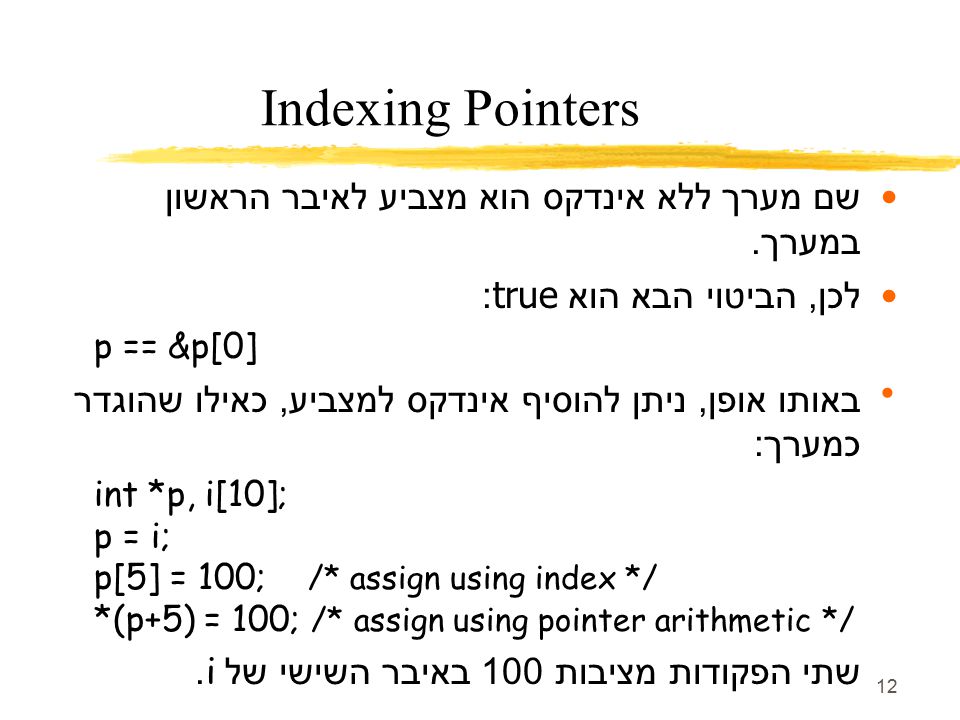 Indexing Pointers

• שם מערך ללא אינדקס הוא מצביע לאיבר הראשון במערך.

• לכן, הביטוי הבא הוא true:

p == &p[0]

• באותו אופן, ניתן להוסיף אינדקס למצביע, כאילו שהוגדר כמערך:

int *p, i[10];
p = i;
p[5] = 100;   /* assign using index */
*(p+5) = 100; /* assign using pointer arithmetic */

שתי הפקודות מציבות 100 באיבר השישי של i.

12